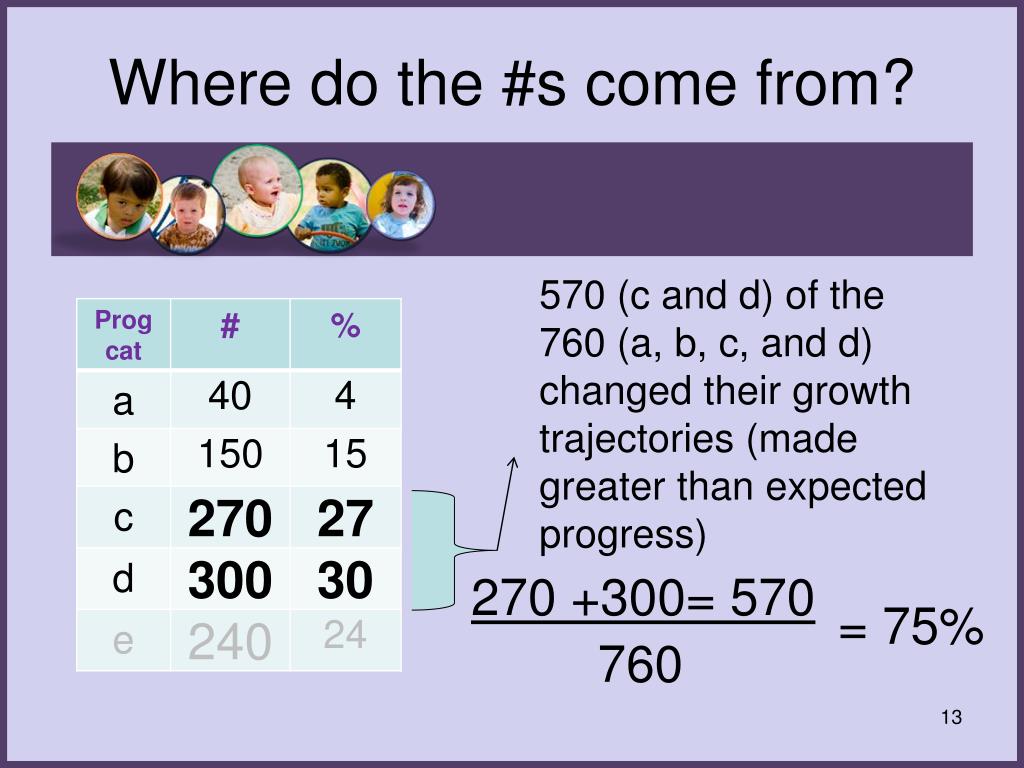 Where do the #s come from?

| Prog cat | # | % |
|---|---|---|
| a | 40 | 4 |
| b | 150 | 15 |
| c | 270 | 27 |
| d | 300 | 30 |
| e | 240 | 24 |

570 (c and d) of the 760 (a, b, c, and d) changed their growth trajectories (made greater than expected progress)

$\frac{270 + 300 = 570}{760} = 75\%$

13